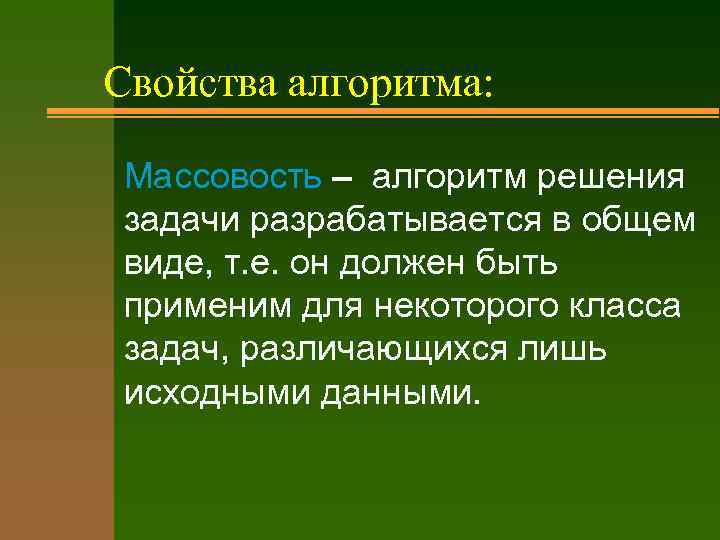 Свойства алгоритма:

Массовость – алгоритм решения задачи разрабатывается в общем виде, т.е. он должен быть применим для некоторого класса задач, различающихся лишь исходными данными.